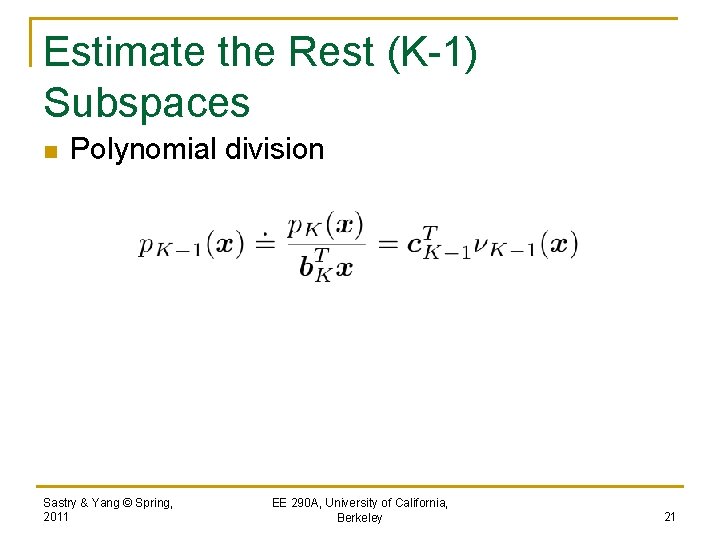 Estimate the Rest (K-1) Subspaces

Polynomial division

$p_{K-1}(\boldsymbol{x}) \doteq \frac{p_K(\boldsymbol{x})}{\boldsymbol{b}_K^T \boldsymbol{x}} = \boldsymbol{c}_{K-1}^T \nu_{K-1}(\boldsymbol{x})$

Sastry & Yang © Spring, 2011

EE 290A, University of California, Berkeley

21